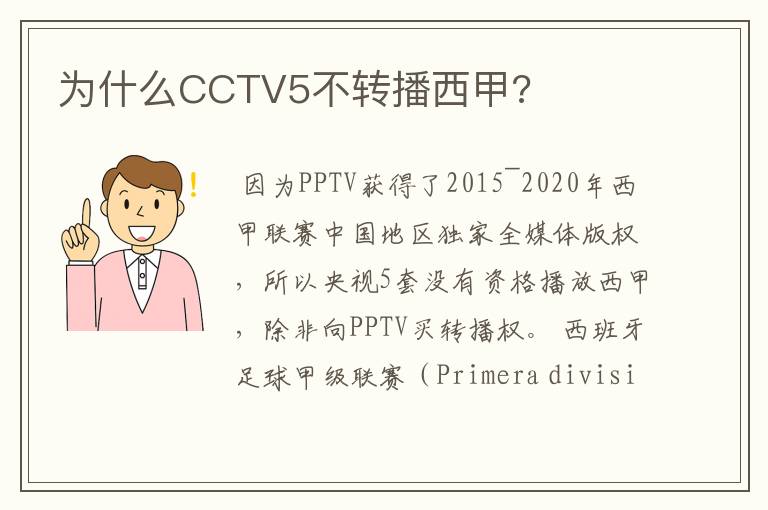 为什么CCTV5不转播西甲?

因为PPTV获得了2015¯2020年西甲联赛中国地区独家全媒体版权，所以央视5套没有资格播放西甲，除非向PPTV买转播权。 西班牙足球甲级联赛（Primera divisi